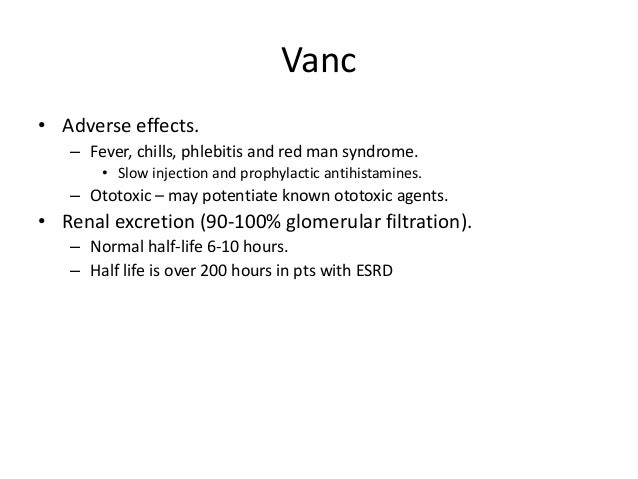 Vanc

• Adverse effects.
  – Fever, chills, phlebitis and red man syndrome.
    • Slow injection and prophylactic antihistamines.
  – Ototoxic – may potentiate known ototoxic agents.
• Renal excretion (90-100% glomerular filtration).
  – Normal half-life 6-10 hours.
  – Half life is over 200 hours in pts with ESRD